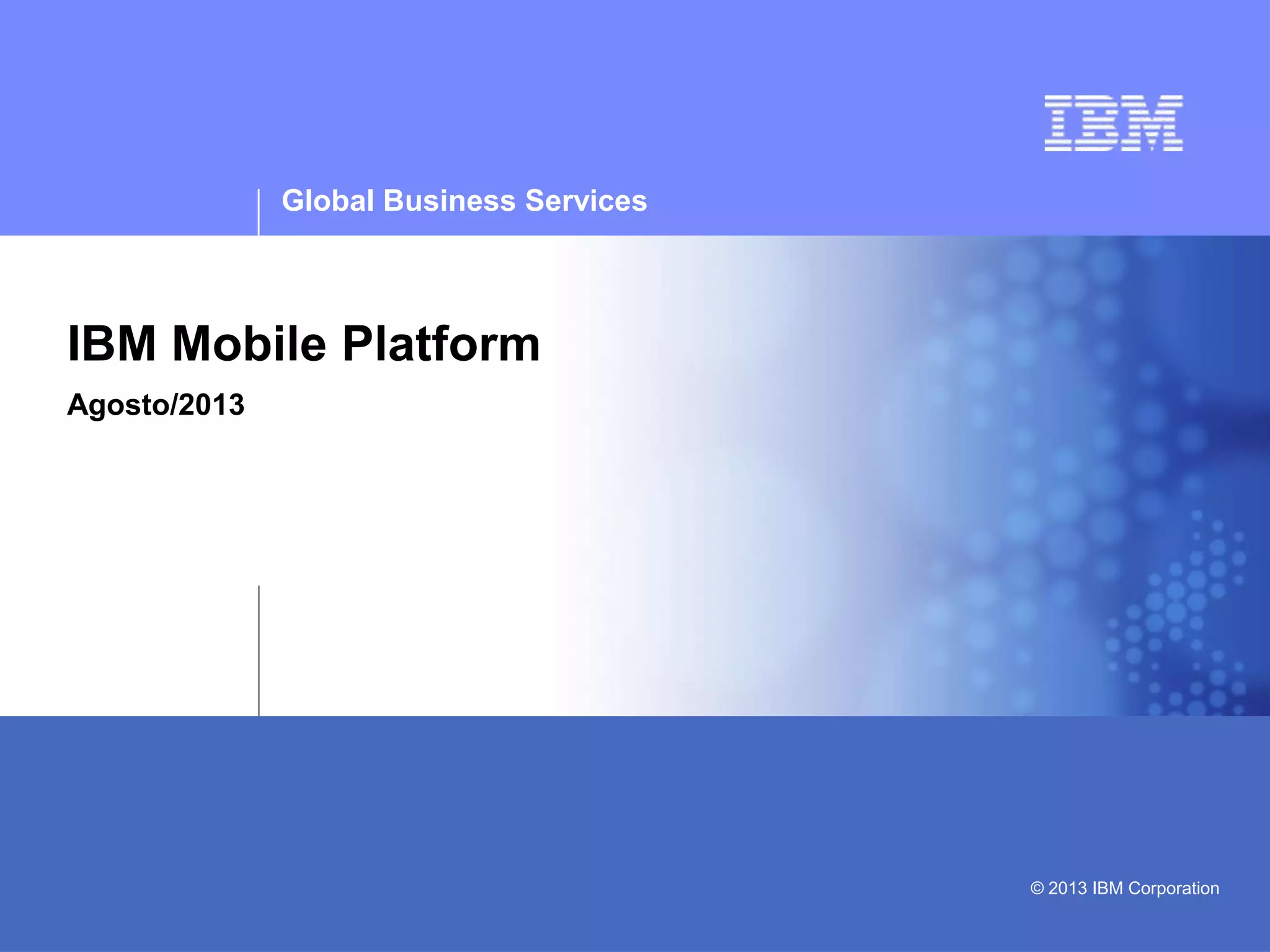 IBM

Global Business Services

IBM Mobile Platform

Agosto/2013

© 2013 IBM Corporation